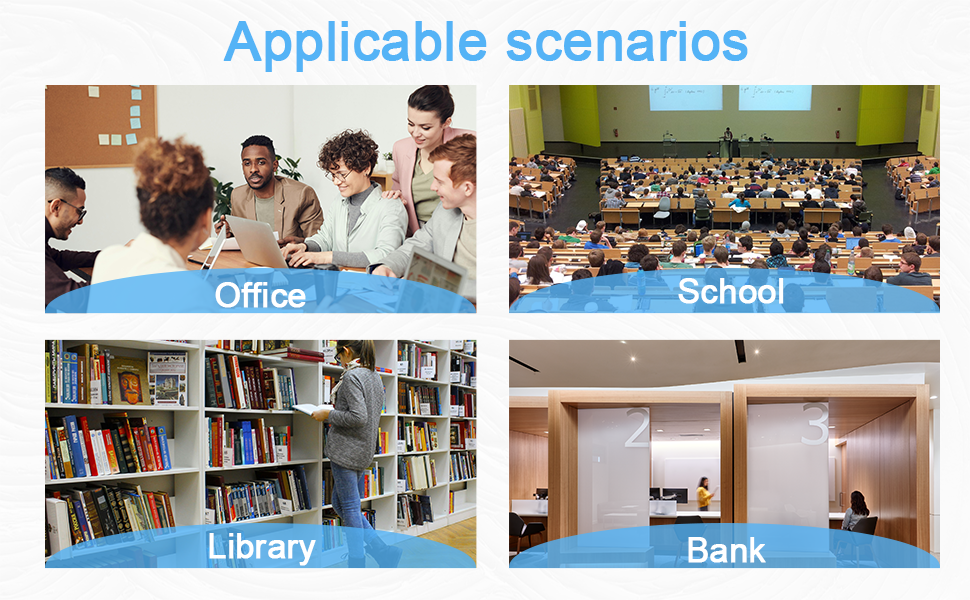 Applicable scenarios

Office

School

Library

2

3

Bank